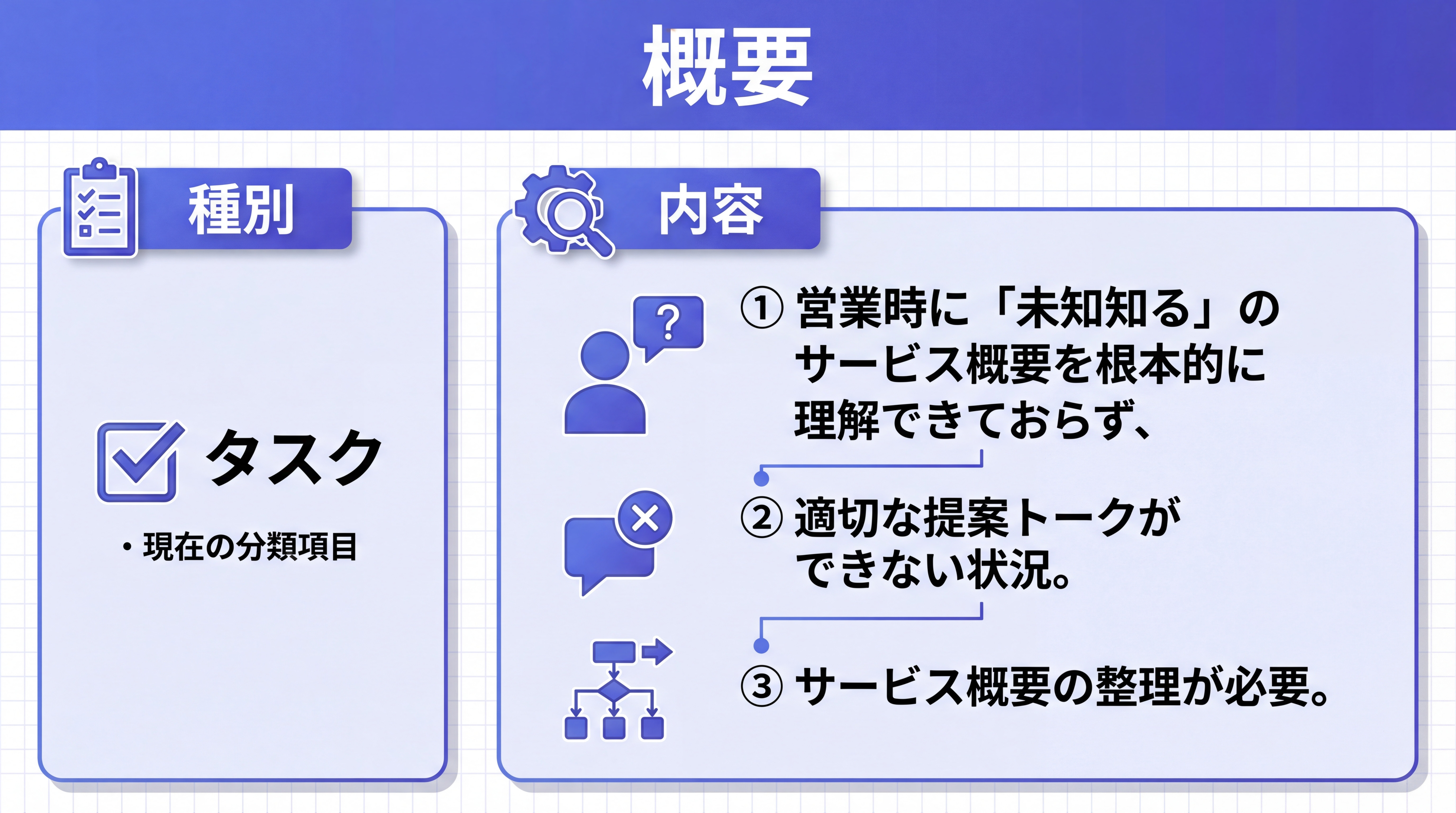 概要

種別

タスク

・現在の分類項目

内容

① 営業時に「未知知る」のサービス概要を根本的に理解できておらず、

② 適切な提案トークができない状況。

③ サービス概要の整理が必要。